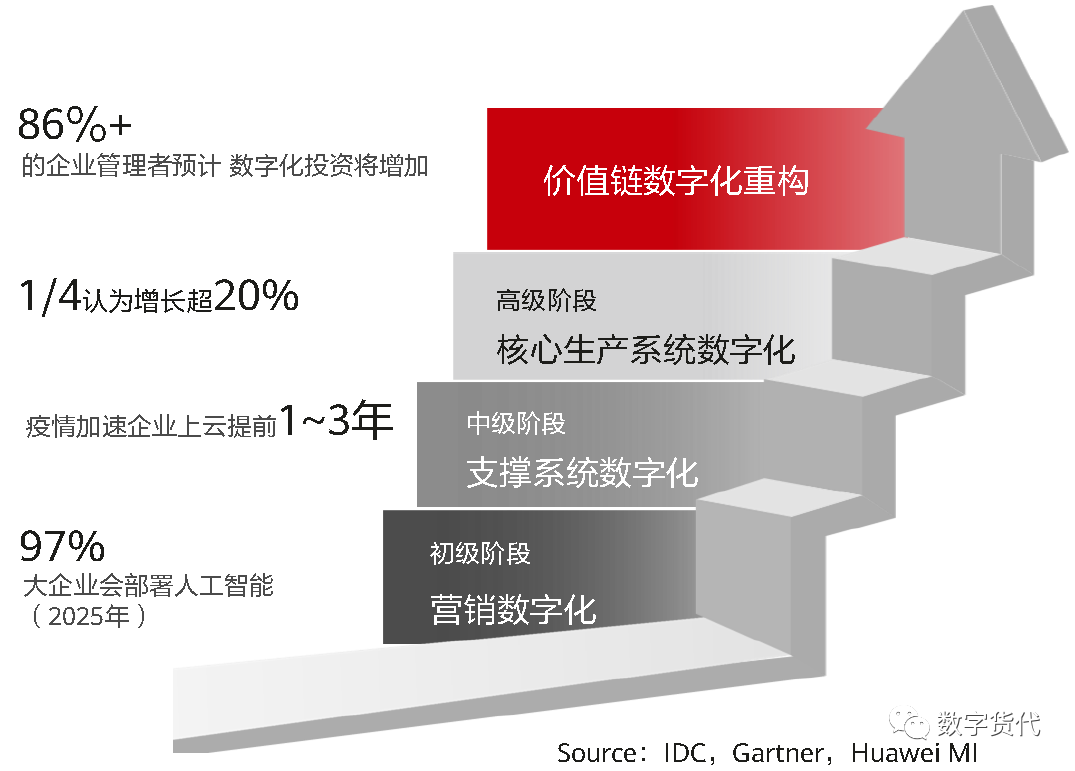 86%+
的企业管理者预计 数字化投资将增加

1/4认为增长超20%

疫情加速企业上云提前1~3年

97%
大企业会部署人工智能
（2025年）

价值链数字化重构

高级阶段
核心生产系统数字化

中级阶段
支撑系统数字化

初级阶段
营销数字化

数字货代

Source：IDC，Gartner，Huawei MI